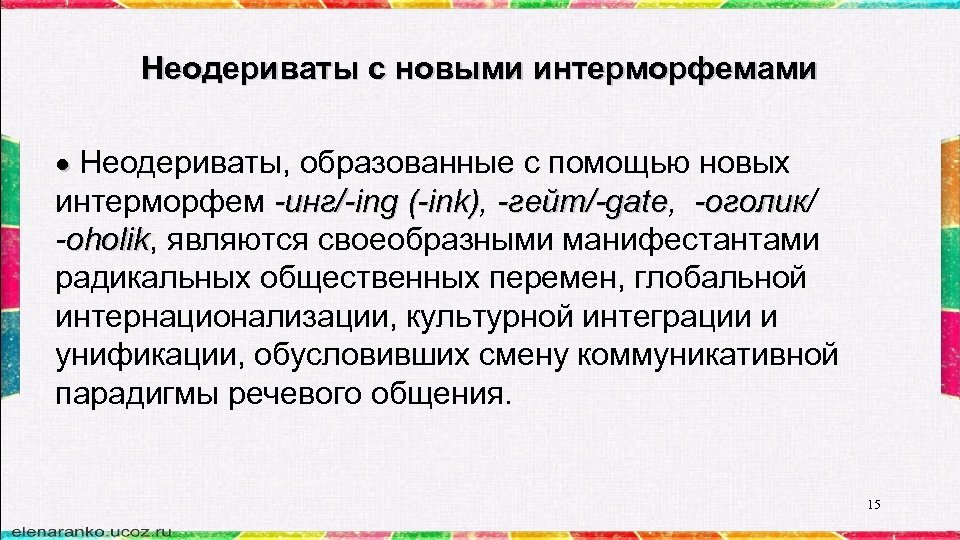 Неодериваты с новыми интерморфемами

• Неодериваты, образованные с помощью новых интерморфем -инг/-ing (-ink), -гейт/-gate, -оголик/ -oholik, являются своеобразными манифестантами радикальных общественных перемен, глобальной интернационализации, культурной интеграции и унификации, обусловивших смену коммуникативной парадигмы речевого общения.

15

elenaranko.ucoz.ru